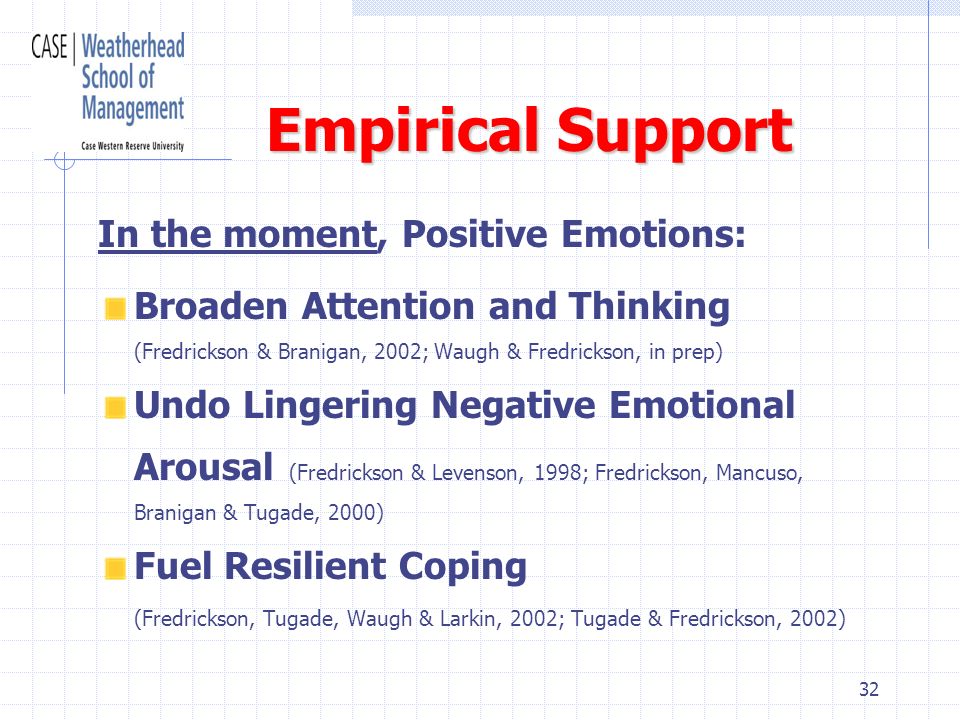 CASE | Weatherhead School of Management
Case Western Reserve University

Empirical Support

In the moment, Positive Emotions:

Broaden Attention and Thinking (Fredrickson & Branigan, 2002; Waugh & Fredrickson, in prep)

Undo Lingering Negative Emotional Arousal (Fredrickson & Levenson, 1998; Fredrickson, Mancuso, Branigan & Tugade, 2000)

Fuel Resilient Coping (Fredrickson, Tugade, Waugh & Larkin, 2002; Tugade & Fredrickson, 2002)

32